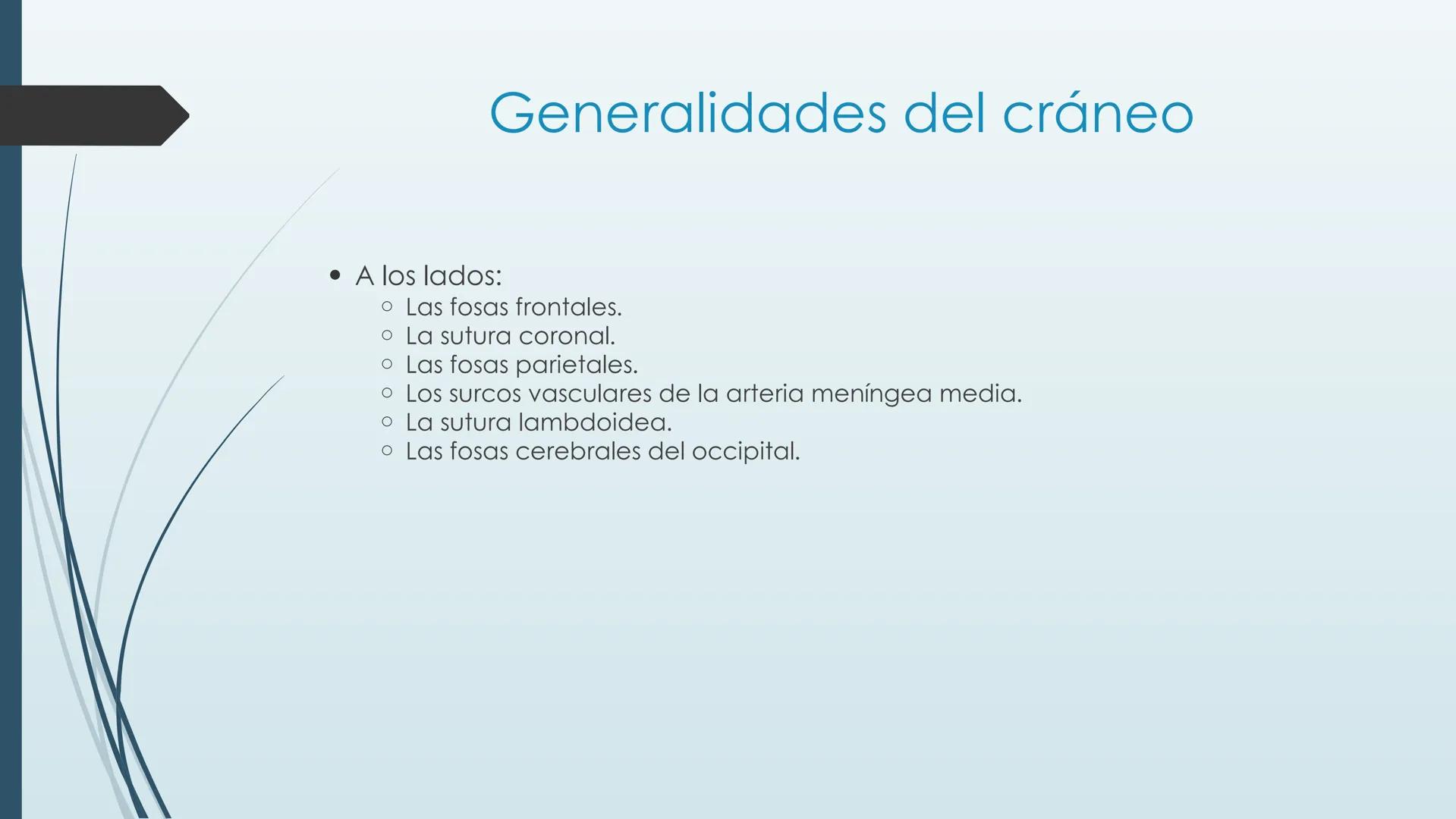 Generalidades del cráneo

• A los lados:
  ○ Las fosas frontales.
  ○ La sutura coronal.
  ○ Las fosas parietales.
  ○ Los surcos vasculares de la arteria meníngea media.
  ○ La sutura lambdoidea.
  ○ Las fosas cerebrales del occipital.